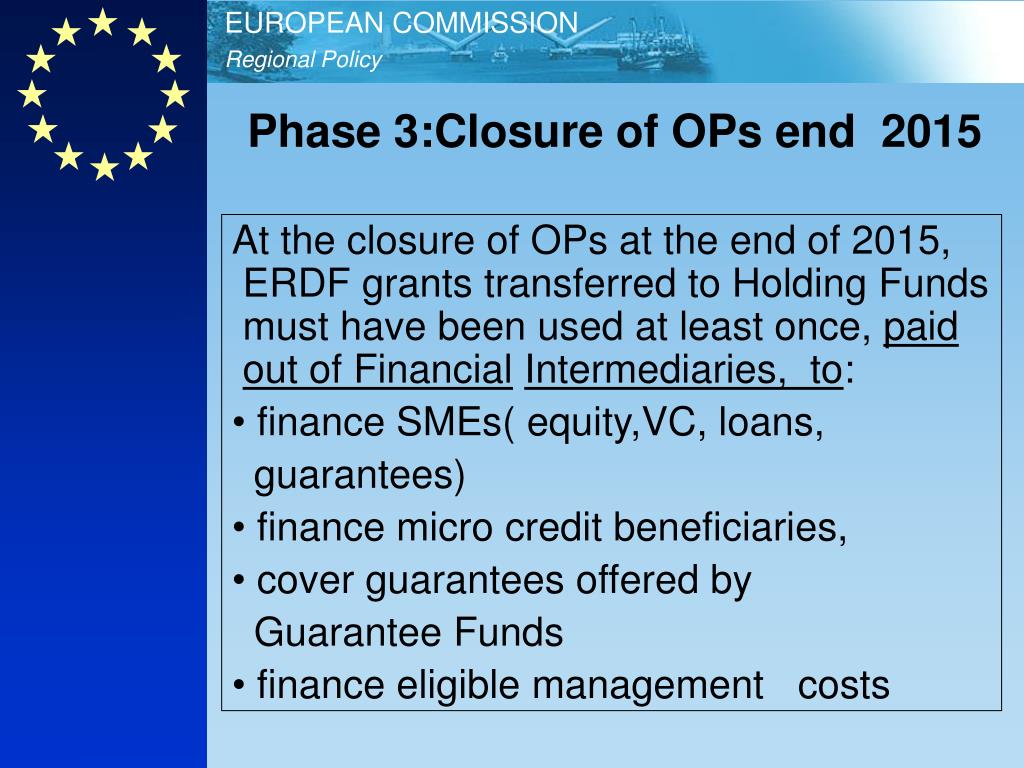 EUROPEAN COMMISSION
Regional Policy

Phase 3:Closure of OPs end 2015

At the closure of OPs at the end of 2015, ERDF grants transferred to Holding Funds must have been used at least once, paid out of Financial Intermediaries, to:
• finance SMEs( equity,VC, loans, guarantees)
• finance micro credit beneficiaries,
• cover guarantees offered by Guarantee Funds
• finance eligible management costs